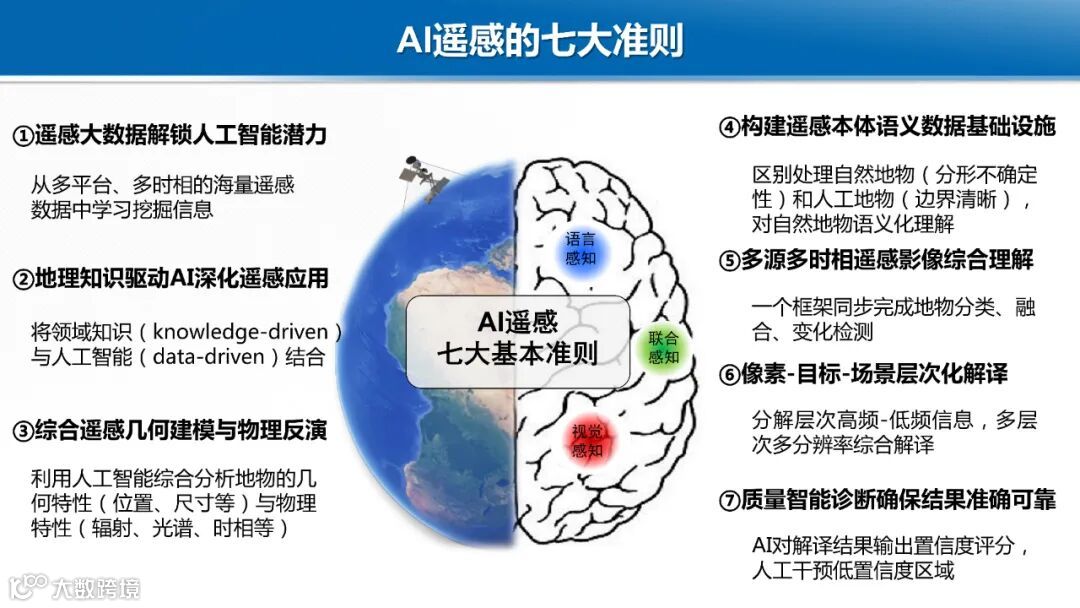 AI遥感的七大准则

①遥感大数据解锁人工智能潜力

从多平台、多时相的海量遥感数据中学习挖掘信息

②地理知识驱动AI深化遥感应用

将领域知识（knowledge-driven）与人工智能（data-driven）结合

③综合遥感几何建模与物理反演

利用人工智能综合分析地物的几何特性（位置、尺寸等）与物理特性（辐射、光谱、时相等）

语言感知

AI遥感
七大基本准则

联合感知

视觉感知

④构建遥感本体语义数据基础设施

区别处理自然地物（分形不确定性）和人工地物（边界清晰），对自然地物语义化理解

⑤多源多时相遥感影像综合理解

一个框架同步完成地物分类、融合、变化检测

⑥像素-目标-场景层次化解译

分解层次高频-低频信息，多层次多分辨率综合解译

⑦质量智能诊断确保结果准确可靠

AI对解译结果输出置信度评分，人工干预低置信度区域

大数跨境